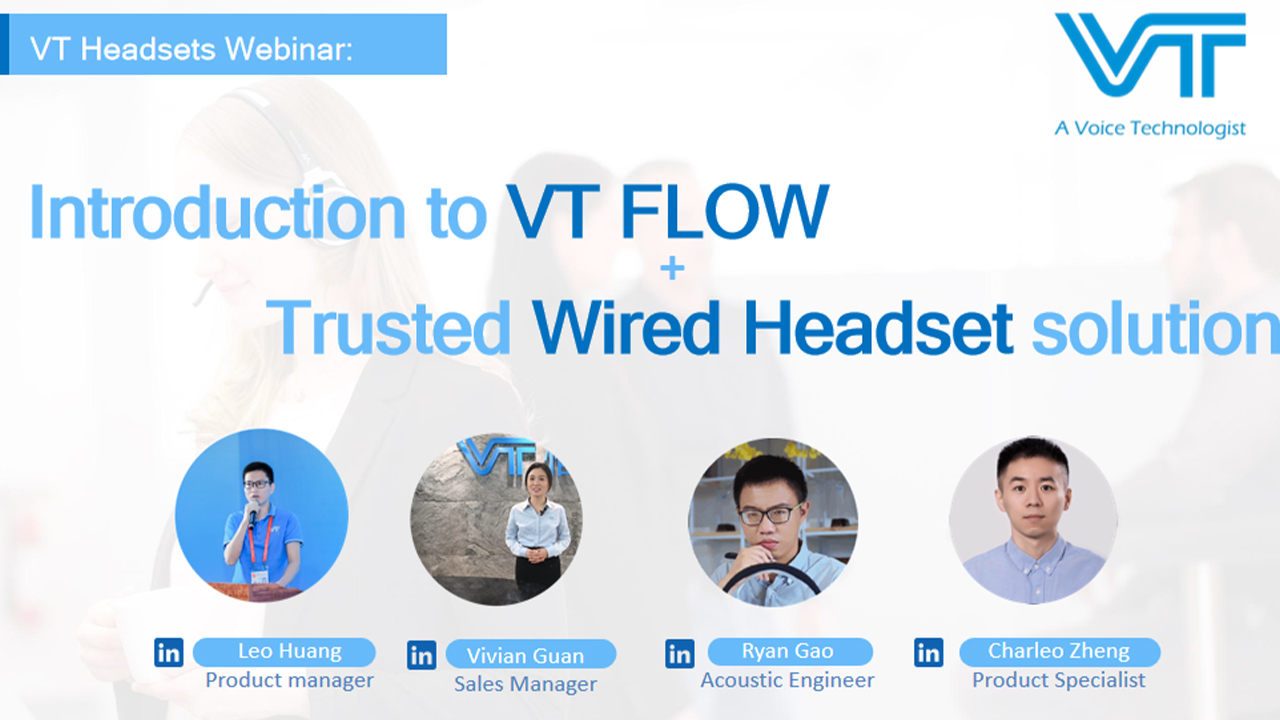 VT Headsets Webinar:

VT
A Voice Technologist

Introduction to VT FLOW
+
Trusted Wired Headset solution

in Leo Huang
Product manager

in Vivian Guan
Sales Manager

in Ryan Gao
Acoustic Engineer

in Charleo Zheng
Product Specialist